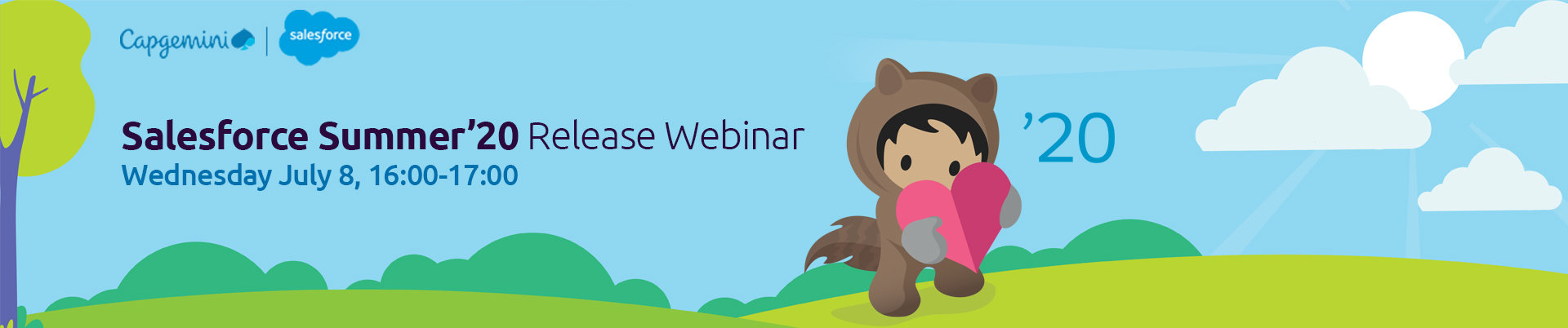 Capgemini | salesforce

Salesforce Summer'20 Release Webinar
Wednesday July 8, 16:00-17:00

'20